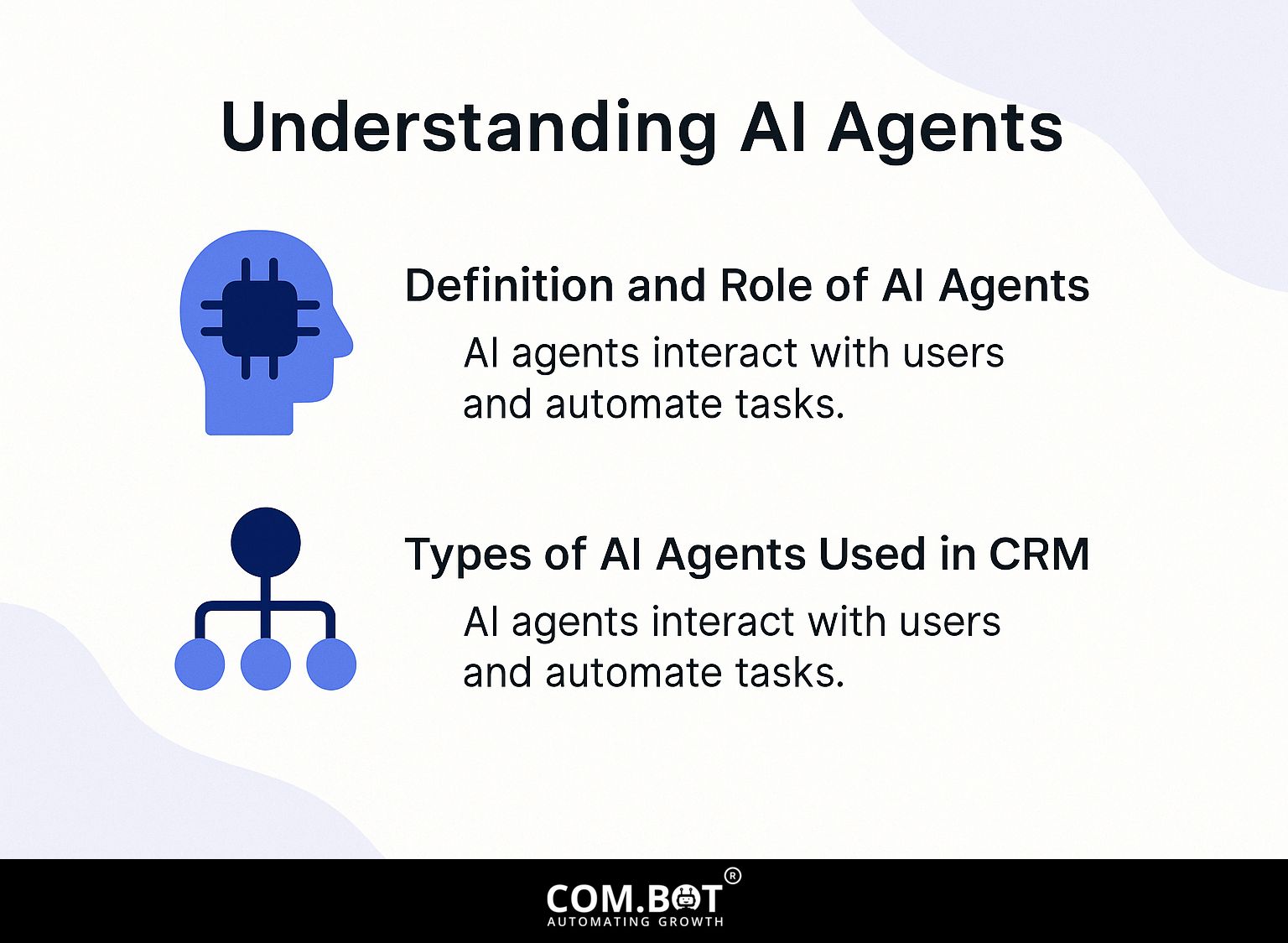 Understanding AI Agents

Definition and Role of AI Agents

AI agents interact with users and automate tasks.

Types of AI Agents Used in CRM

AI agents interact with users and automate tasks.

COM.BOT®
AUTOMATING GROWTH